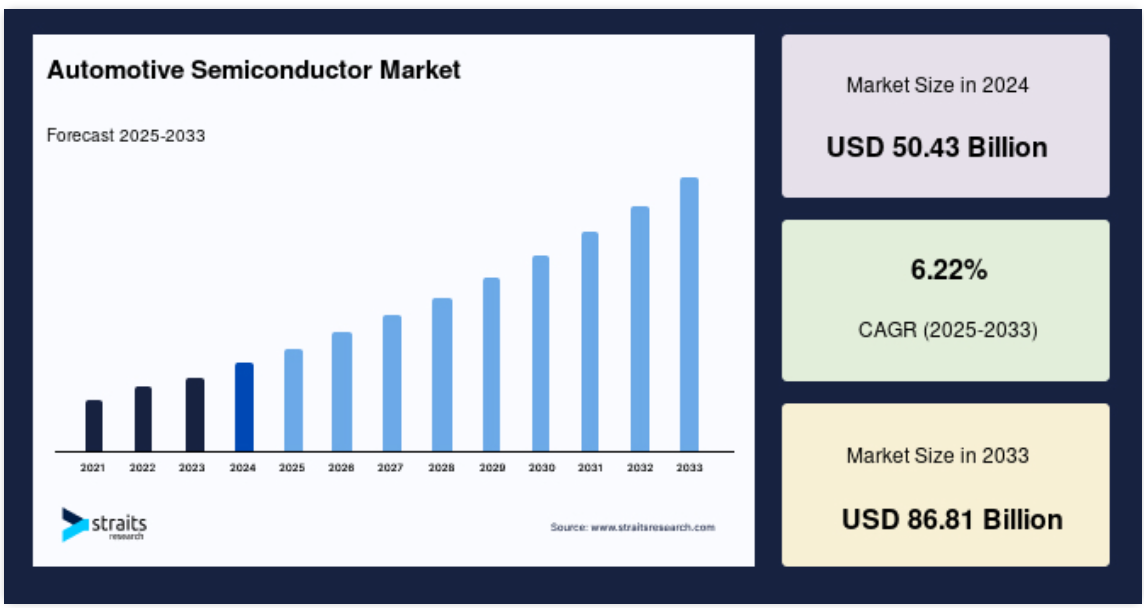 Automotive Semiconductor Market

Forecast 2025-2033

2021 2022 2023 2024 2025 2026 2027 2028 2029 2030 2031 2032 2033

straits research

Source: www.straitsresearch.com

Market Size in 2024

USD 50.43 Billion

6.22%

CAGR (2025-2033)

Market Size in 2033

USD 86.81 Billion